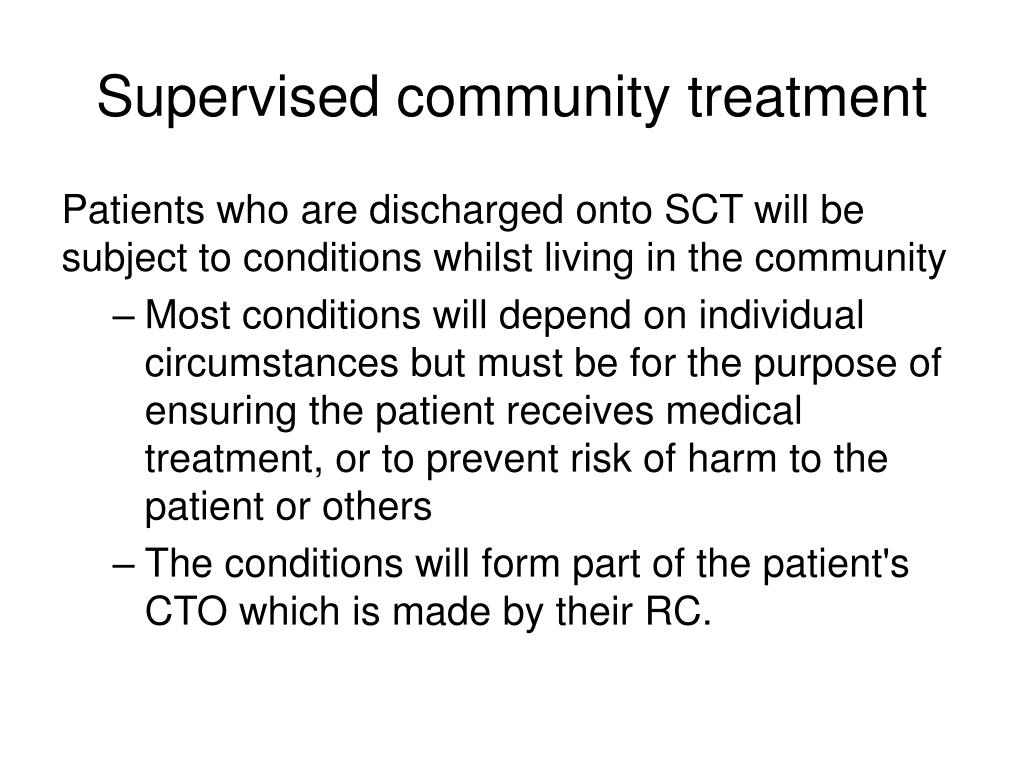 Supervised community treatment

Patients who are discharged onto SCT will be subject to conditions whilst living in the community

– Most conditions will depend on individual circumstances but must be for the purpose of ensuring the patient receives medical treatment, or to prevent risk of harm to the patient or others

– The conditions will form part of the patient's CTO which is made by their RC.